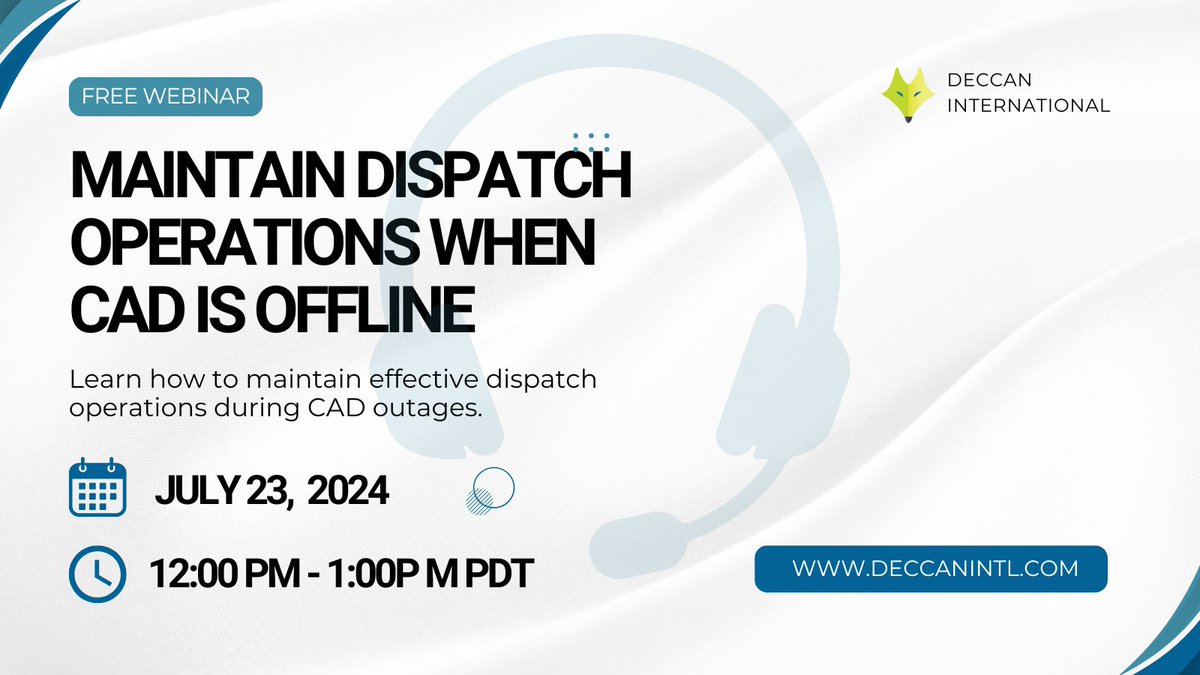 FREE WEBINAR

DECCAN INTERNATIONAL

MAINTAIN DISPATCH OPERATIONS WHEN CAD IS OFFLINE

Learn how to maintain effective dispatch operations during CAD outages.

JULY 23, 2024

12:00 PM - 1:00P M PDT

WWW.DECCANINTL.COM